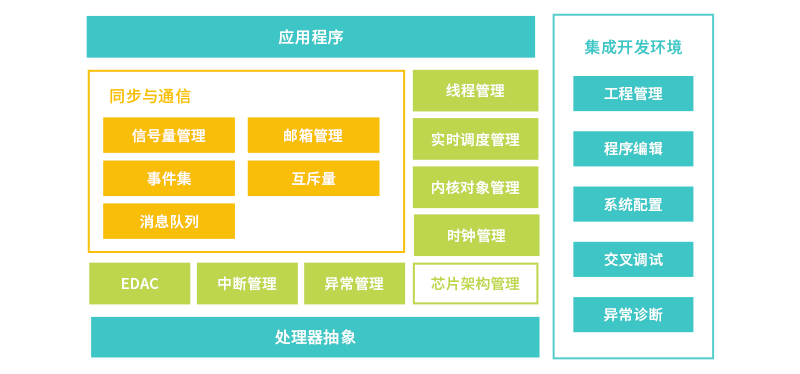 应用程序

同步与通信

信号量管理

邮箱管理

事件集

互斥量

消息队列

线程管理

实时调度管理

内核对象管理

时钟管理

EDAC

中断管理

异常管理

芯片架构管理

处理器抽象

集成开发环境

工程管理

程序编辑

系统配置

交叉调试

异常诊断